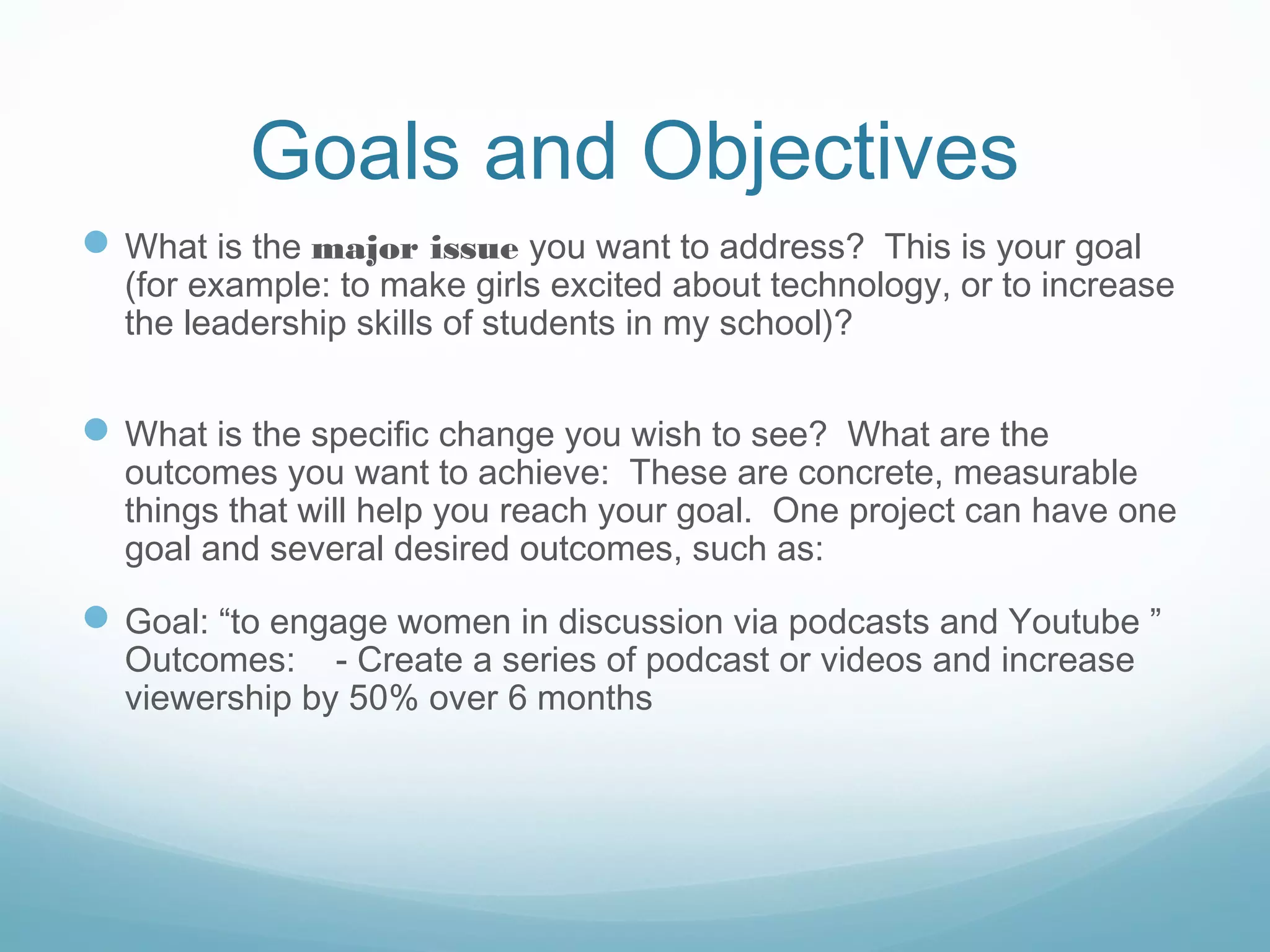 Goals and Objectives

What is the major issue you want to address? This is your goal (for example: to make girls excited about technology, or to increase the leadership skills of students in my school)?

What is the specific change you wish to see? What are the outcomes you want to achieve: These are concrete, measurable things that will help you reach your goal. One project can have one goal and several desired outcomes, such as:

Goal: “to engage women in discussion via podcasts and Youtube ” Outcomes: - Create a series of podcast or videos and increase viewership by 50% over 6 months